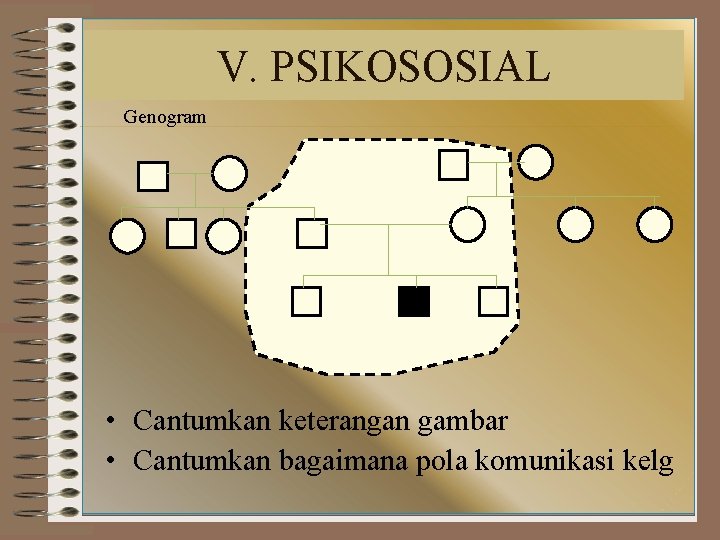 V. PSIKOSOSIAL

Genogram

• Cantumkan keterangan gambar
• Cantumkan bagaimana pola komunikasi kelg